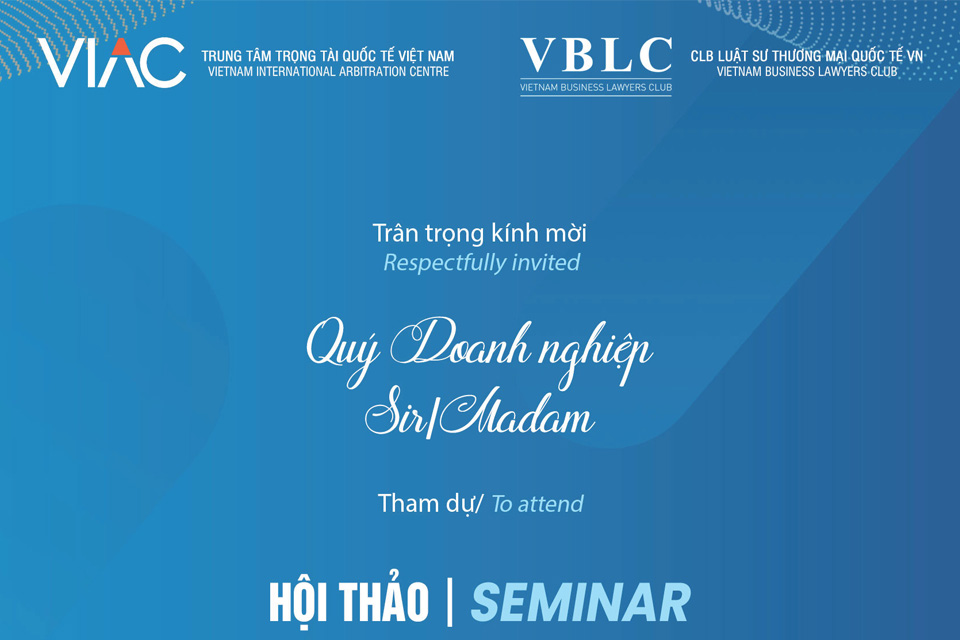 VIAC
TRUNG TÂM TRỌNG TÀI QUỐC TẾ VIỆT NAM
VIETNAM INTERNATIONAL ARBITRATION CENTRE

VBLC
VIETNAM BUSINESS LAWYERS CLUB
CLB LUẬT SƯ THƯƠNG MẠI QUỐC TẾ VN
VIETNAM BUSINESS LAWYERS CLUB

Trân trọng kính mời
Respectfully invited

Quý Doanh nghiệp
Sir/Madam

Tham dự/ To attend

HỘI THẢO | SEMINAR